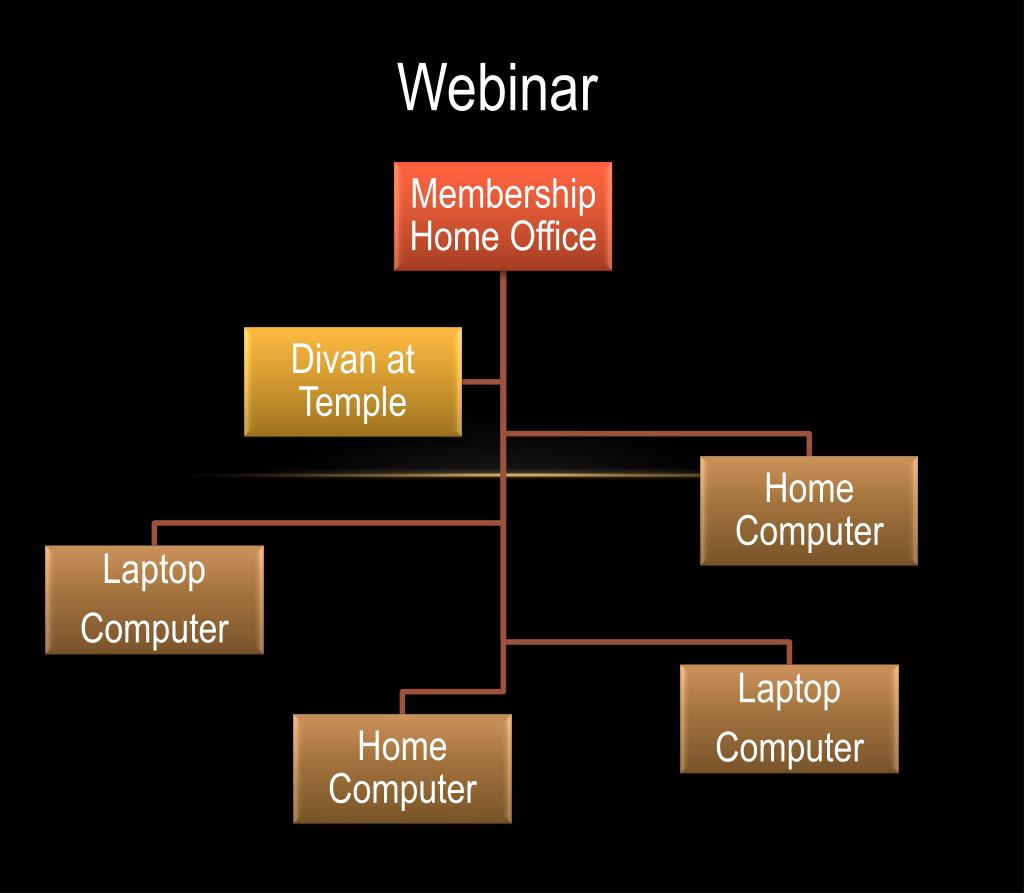 Webinar

Membership Home Office

Divan at Temple

Home Computer

Laptop Computer

Laptop Computer

Home Computer